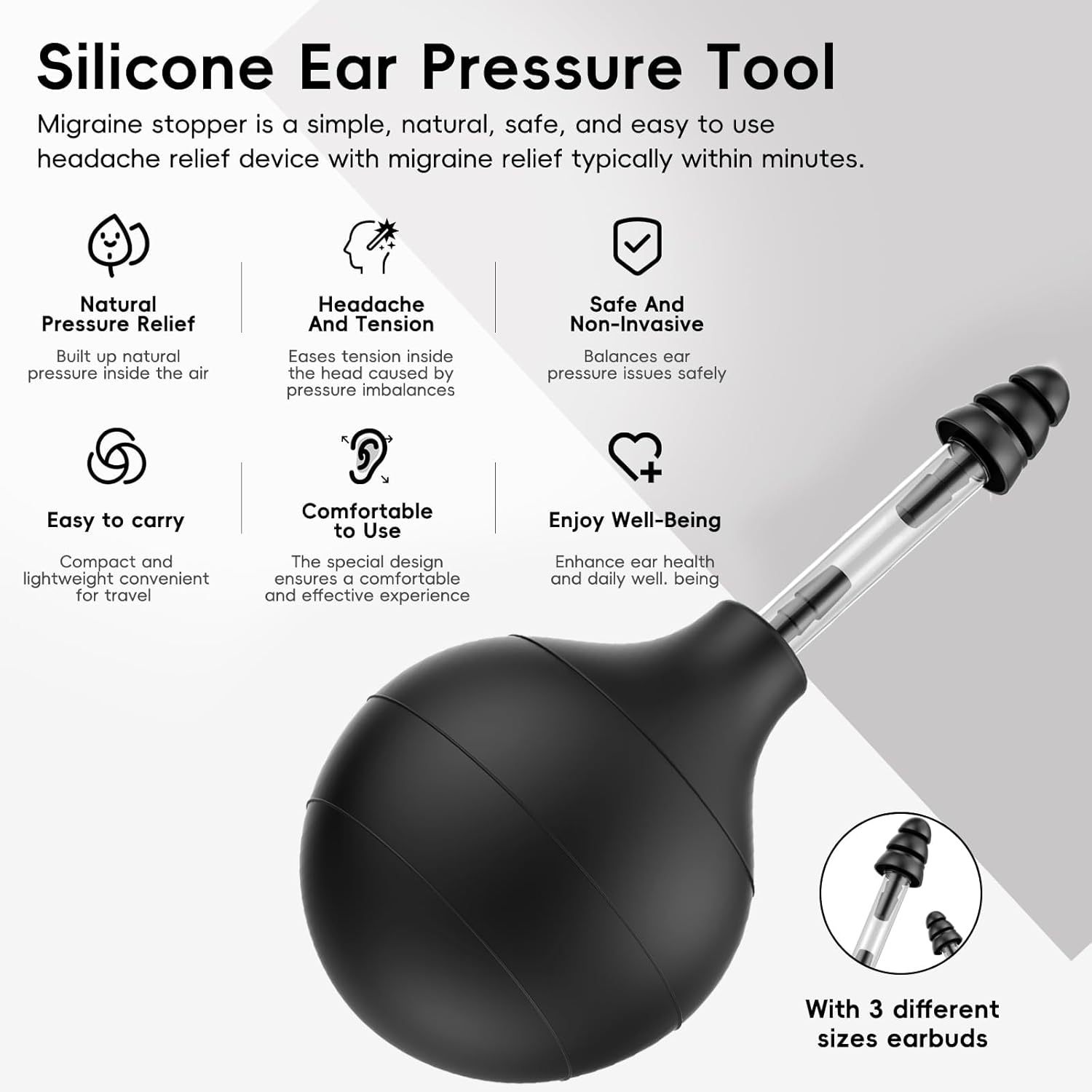 Silicone Ear Pressure Tool

Migraine stopper is a simple, natural, safe, and easy to use headache relief device with migraine relief typically within minutes.

Natural Pressure Relief

Built up natural pressure inside the air

Headache And Tension

Eases tension inside the head caused by pressure imbalances

Safe And Non-Invasive

Balances ear pressure issues safely

Easy to carry

Compact and lightweight convenient for travel

Comfortable to Use

The special design ensures a comfortable and effective experience

Enjoy Well-Being

Enhance ear health and daily well. being

With 3 different sizes earbuds